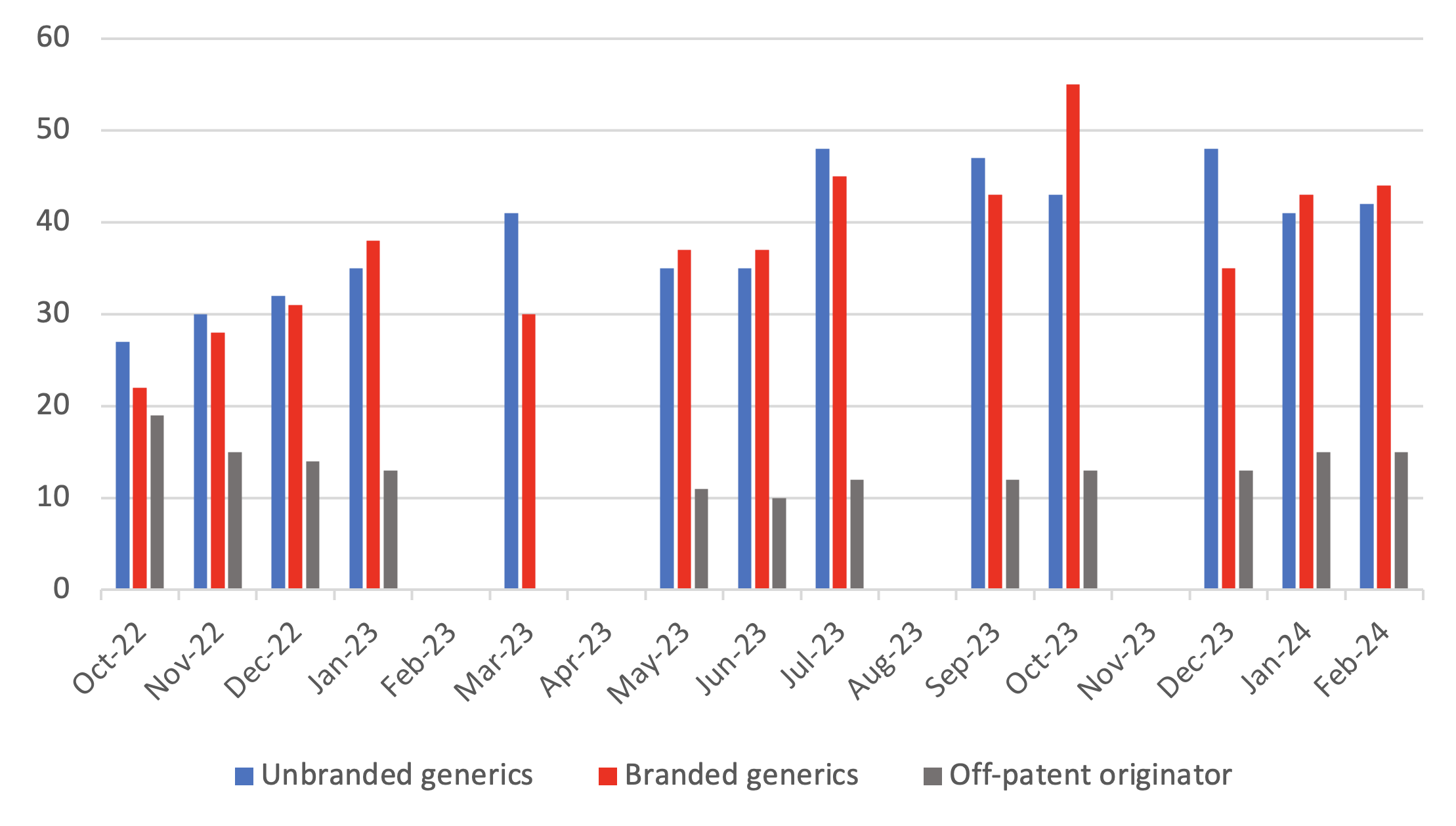 60
50
40
30
20
10
0

Oct-22 Nov-22 Dec-22 Jan-23 Feb-23 Mar-23 Apr-23 May-23 Jun-23 Jul-23 Aug-23 Sep-23 Oct-23 Nov-23 Dec-23 Jan-24 Feb-24

Unbranded generics Branded generics Off-patent originator